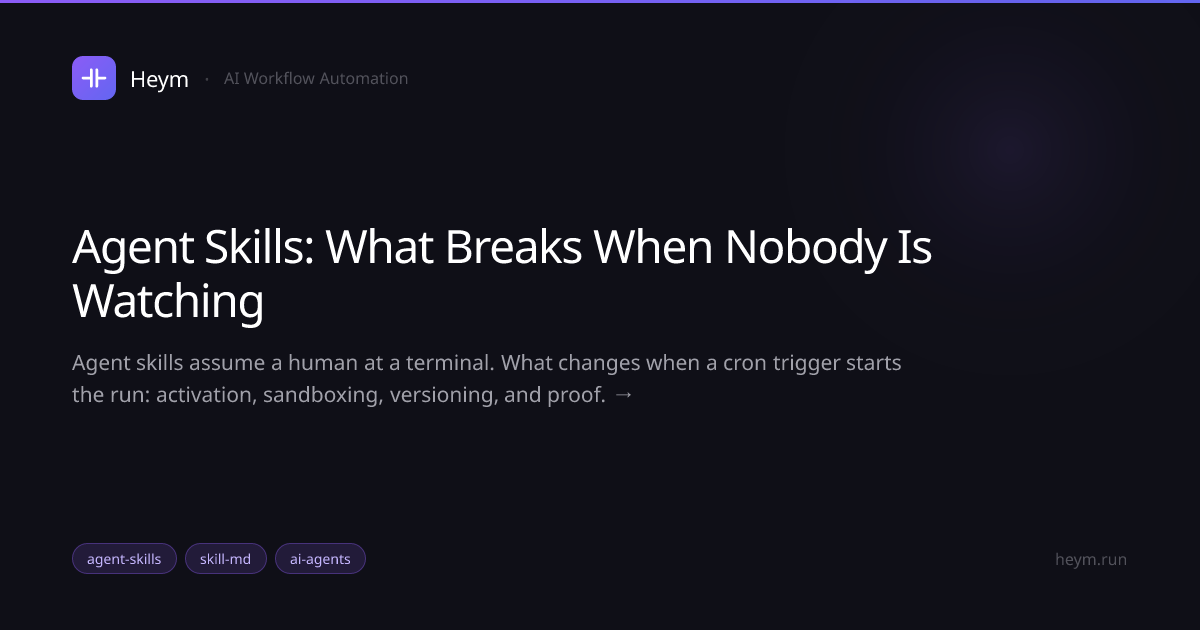 Heym · AI Workflow Automation

Agent Skills: What Breaks When Nobody Is Watching

Agent skills assume a human at a terminal. What changes when a cron trigger starts the run: activation, sandboxing, versioning, and proof. →

agent-skills skill-md ai-agents

heym.run